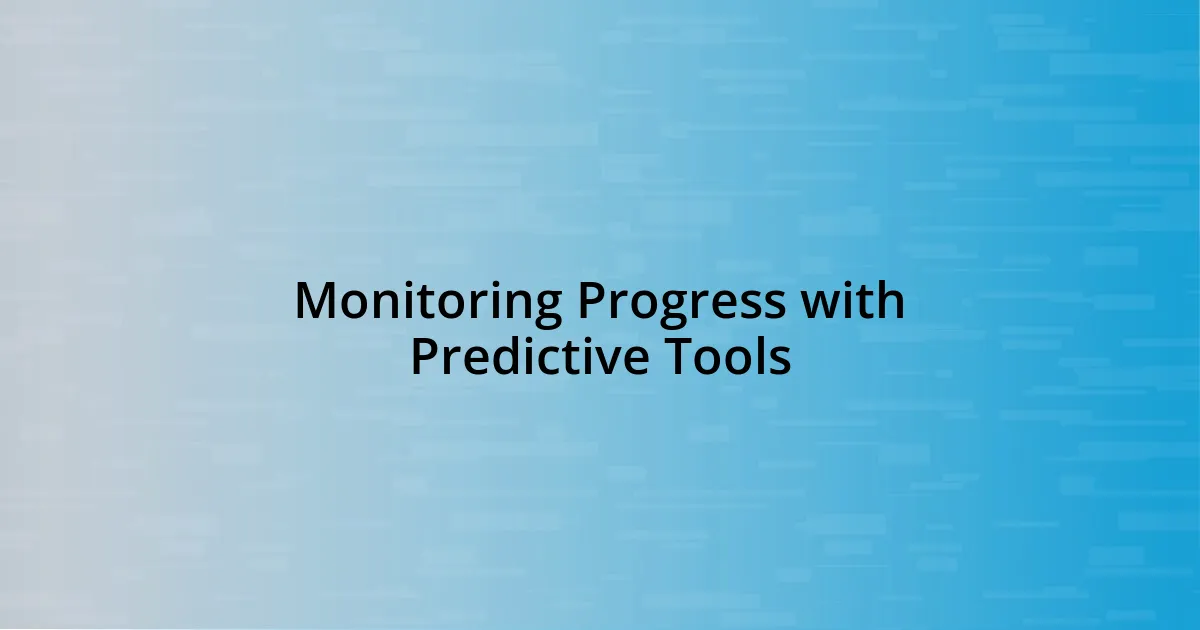 Monitoring Progress with Predictive Tools